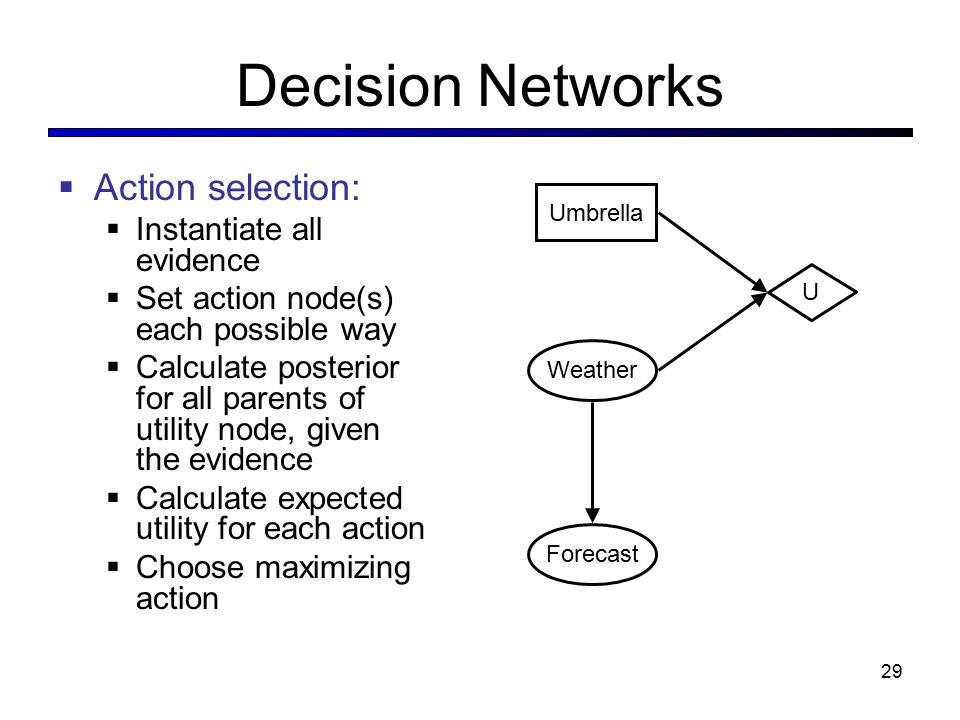 Decision Networks

▪ Action selection:
  ▪ Instantiate all evidence
  ▪ Set action node(s) each possible way
  ▪ Calculate posterior for all parents of utility node, given the evidence
  ▪ Calculate expected utility for each action
  ▪ Choose maximizing action

Umbrella

U

Weather

Forecast

29